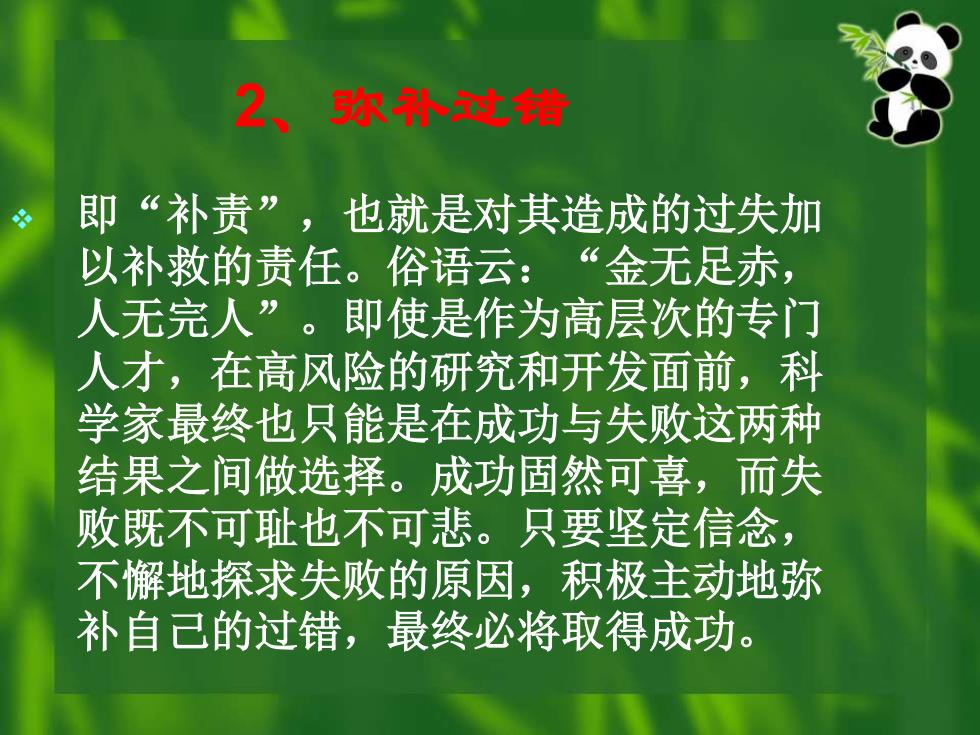 2、弥补过错

❖ 即“补责”，也就是对其造成的过失加以补救的责任。俗语云：“金无足赤，人无完人”。即使是作为高层次的专门人才，在高风险的研究和开发面前，科学家最终也只能是在成功与失败这两种结果之间做选择。成功固然可喜，而失败既不可耻也不可悲。只要坚定信念，不懈地探求失败的原因，积极主动地弥补自己的过错，最终必将取得成功。